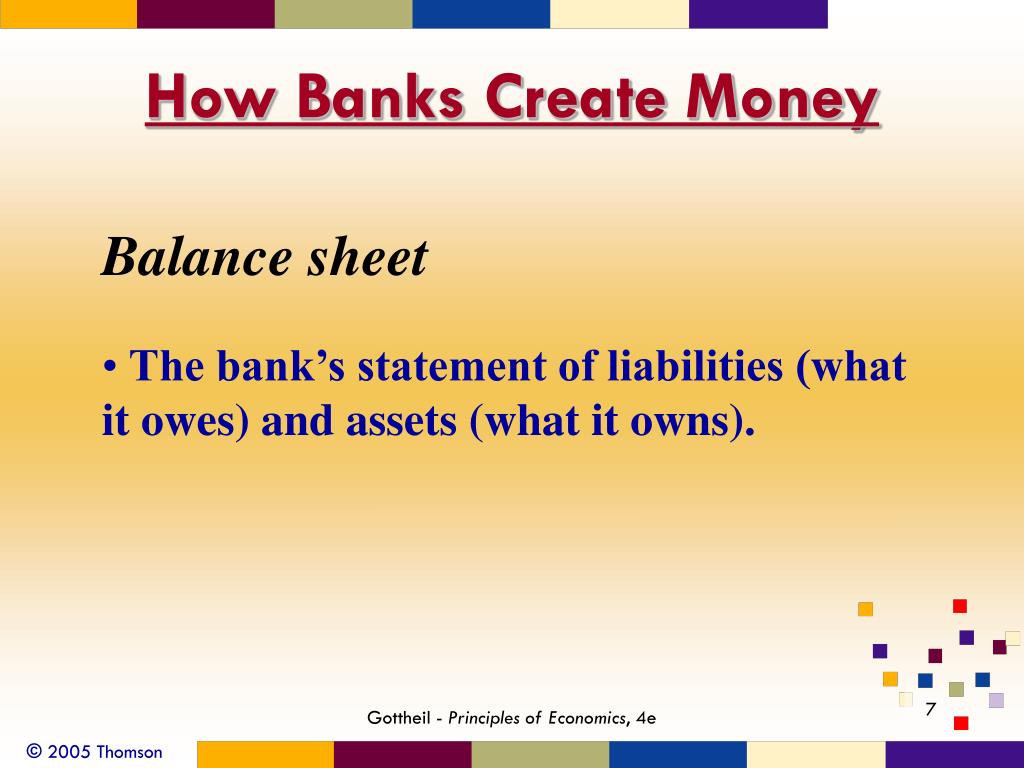 How Banks Create Money

Balance sheet

• The bank's statement of liabilities (what it owes) and assets (what it owns).

Gottheil - Principles of Economics, 4e

7

© 2005 Thomson